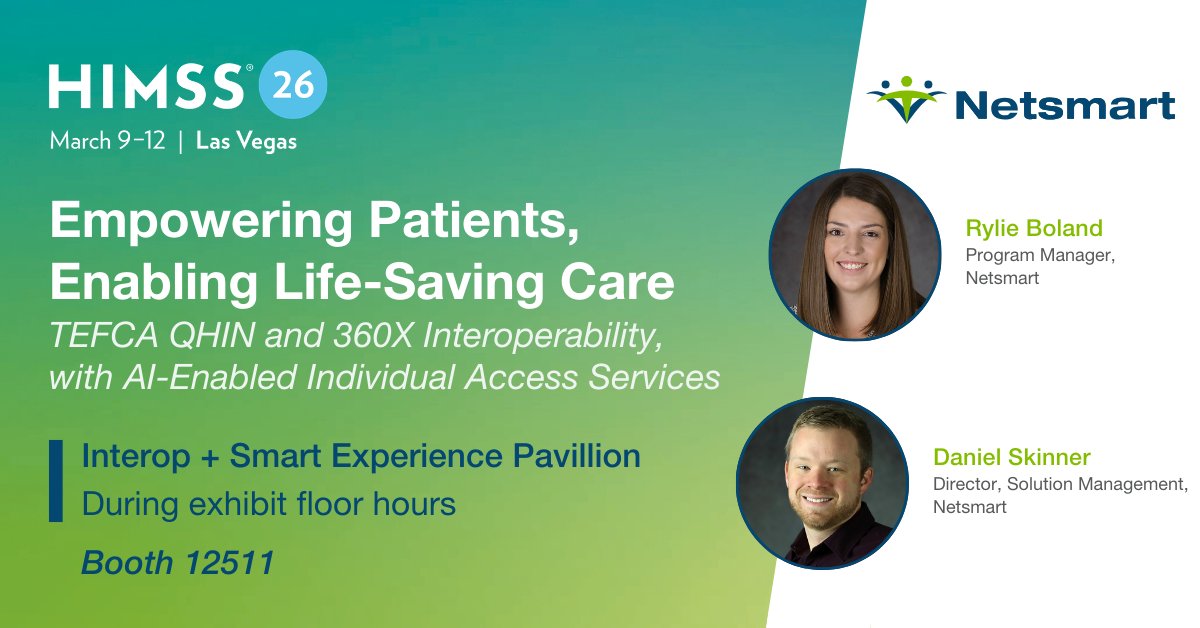 HIMSS® 26
March 9–12 | Las Vegas

Empowering Patients, Enabling Life-Saving Care
TEFCA QHIN and 360X Interoperability, with AI-Enabled Individual Access Services

Interop + Smart Experience Pavillion
During exhibit floor hours

Booth 12511

Netsmart

Rylie Boland
Program Manager, Netsmart

Daniel Skinner
Director, Solution Management, Netsmart